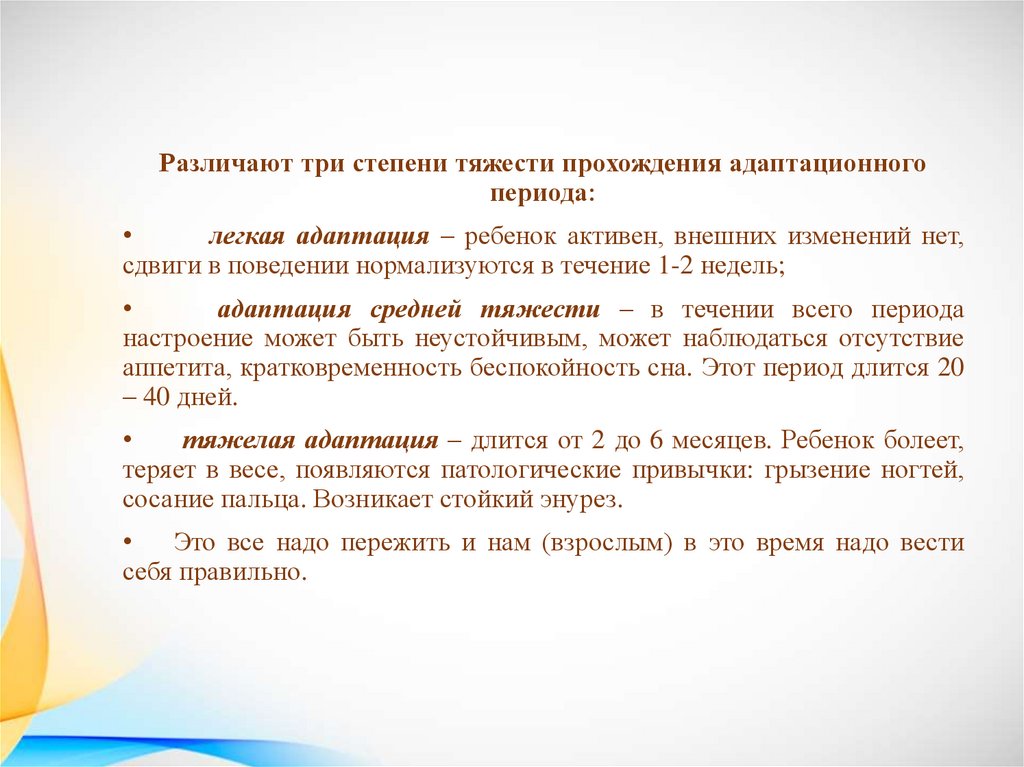 Различают три степени тяжести прохождения адаптационного периода:

• легкая адаптация – ребенок активен, внешних изменений нет, сдвиги в поведении нормализуются в течение 1-2 недель;

• адаптация средней тяжести – в течении всего периода настроение может быть неустойчивым, может наблюдаться отсутствие аппетита, кратковременность беспокойность сна. Этот период длится 20 – 40 дней.

• тяжелая адаптация – длится от 2 до 6 месяцев. Ребенок болеет, теряет в весе, появляются патологические привычки: грызение ногтей, сосание пальца. Возникает стойкий энурез.

• Это все надо пережить и нам (взрослым) в это время надо вести себя правильно.